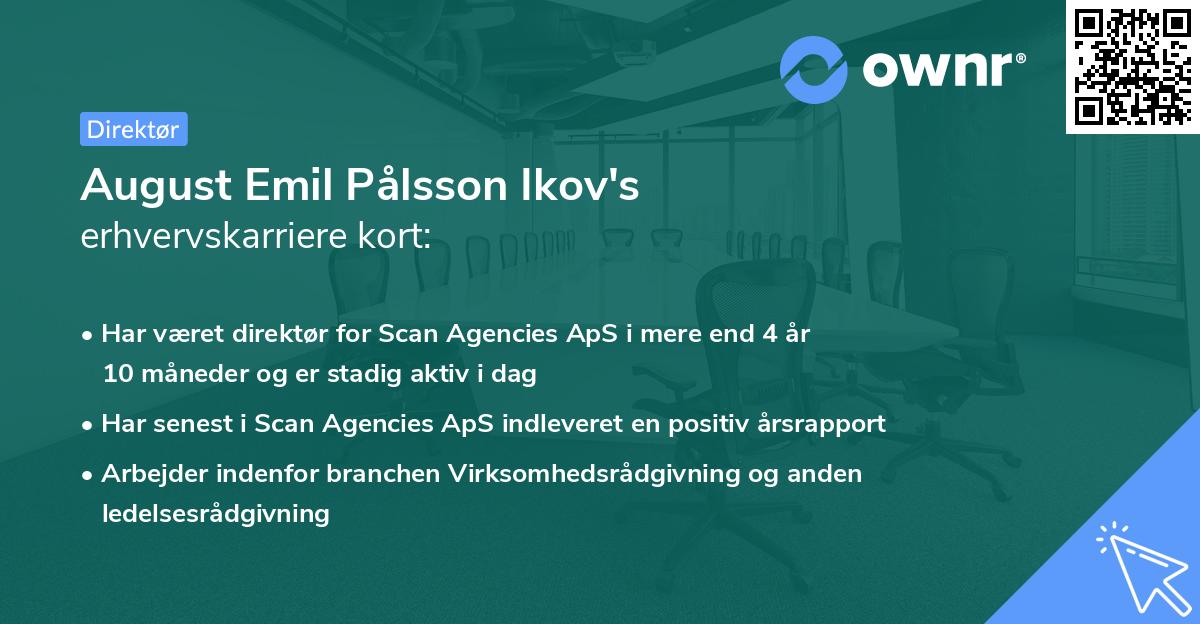 ownr®

Direktør

August Emil Pålsson Ikov's
erhvervskarriere kort:

• Har været direktør for Scan Agencies ApS i mere end 4 år 10 måneder og er stadig aktiv i dag

• Har senest i Scan Agencies ApS indleveret en positiv årsrapport

• Arbejder indenfor branchen Virksomhedsrådgivning og anden ledelsesrådgivning